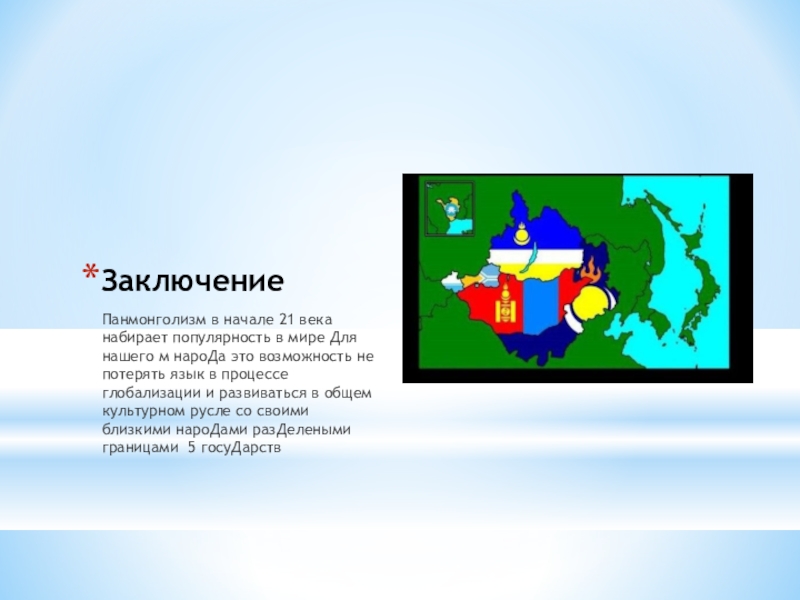 *Заключение

Панмонголизм в начале 21 века набирает популярность в мире Для нашего м нароДа это возможность не потерять язык в процессе глобализации и развиваться в общем культурном русле со своими близкими нароДами разДелеными границами 5 госуДарств